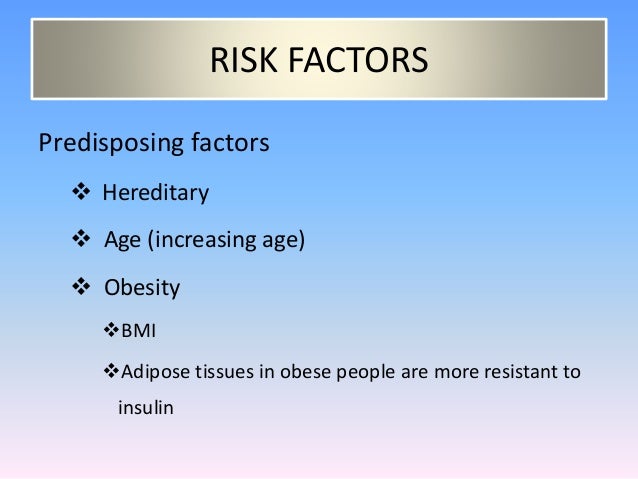 RISK FACTORS

Predisposing factors

❖ Hereditary

❖ Age (increasing age)

❖ Obesity

❖BMI

❖Adipose tissues in obese people are more resistant to insulin